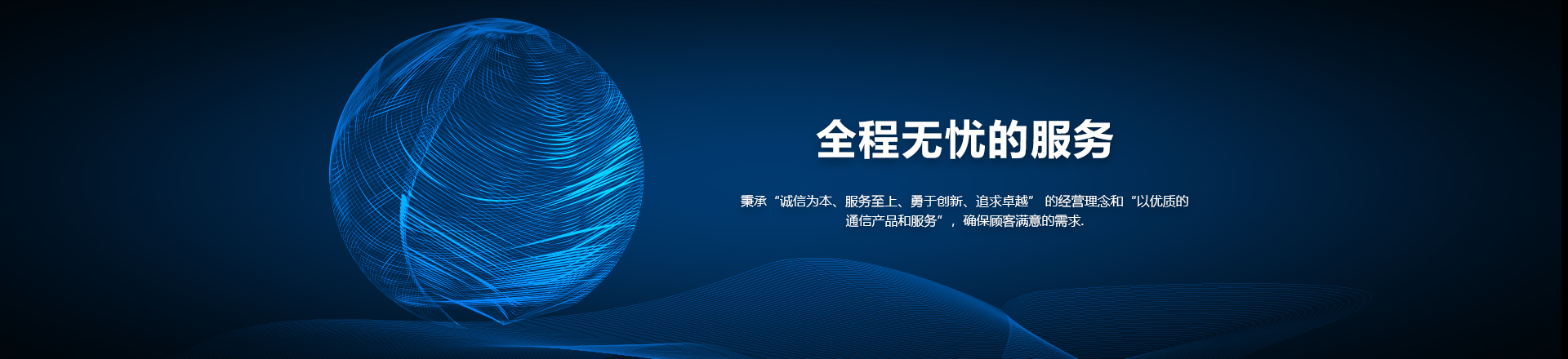 全程无忧的服务

秉承“诚信为本、服务至上、勇于创新、追求卓越” 的经营理念和“以优质的通信产品和服务”，确保顾客满意的需求.